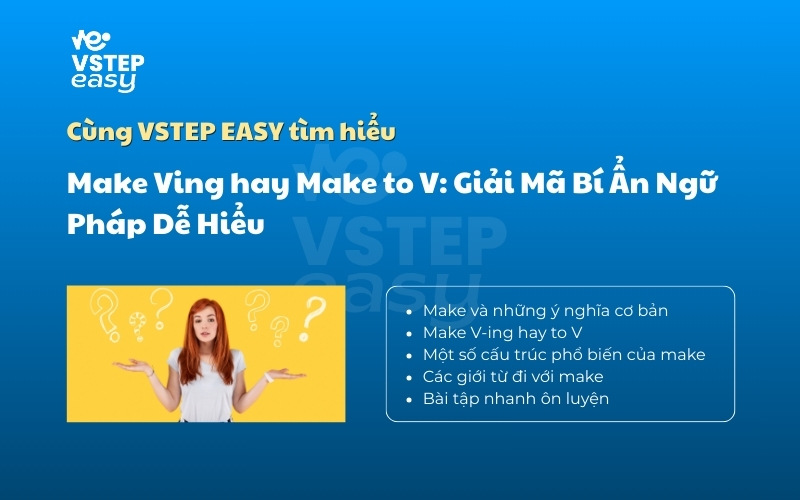 VSTEP easy

Cùng VSTEP EASY tìm hiểu

Make Ving hay Make to V: Giải Mã Bí Ẩn Ngữ Pháp Dễ Hiểu

VSTEP easy

- Make và những ý nghĩa cơ bản
- Make V-ing hay to V
- Một số cấu trúc phổ biến của make
- Các giới từ đi với make
- Bài tập nhanh ôn luyện